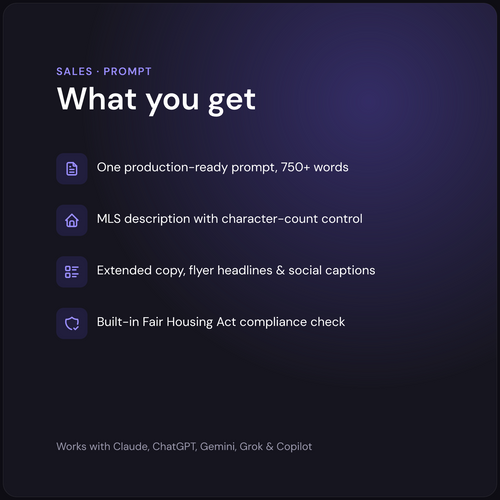 SALES · PROMPT

What you get

One production-ready prompt, 750+ words

MLS description with character-count control

Extended copy, flyer headlines & social captions

Built-in Fair Housing Act compliance check

Works with Claude, ChatGPT, Gemini, Grok & Copilot